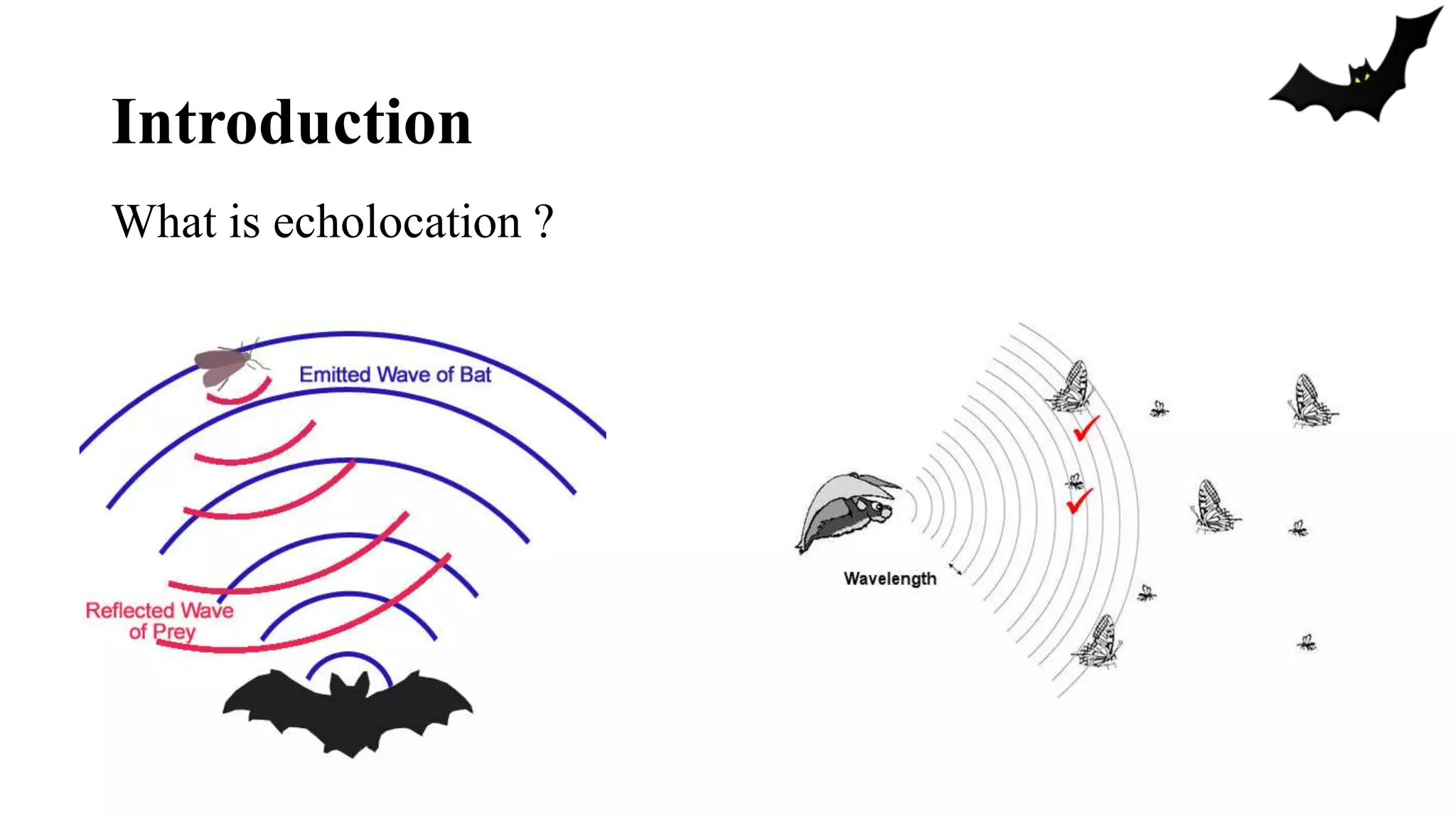 Introduction

What is echolocation ?

Emitted Wave of Bat

Reflected Wave of Prey

Wavelength